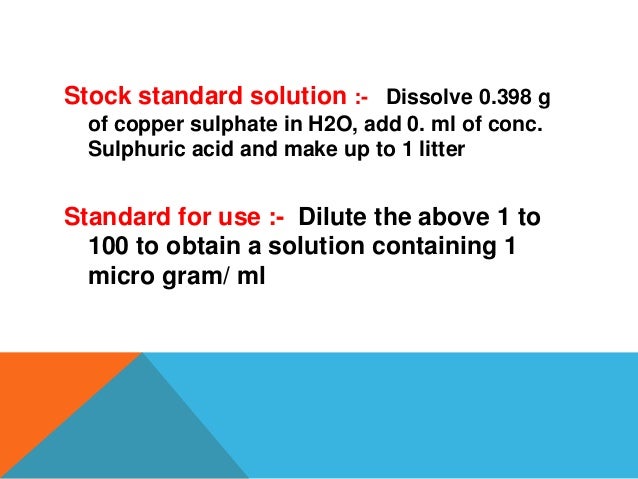 Stock standard solution :- Dissolve 0.398 g of copper sulphate in H2O, add 0. ml of conc. Sulphuric acid and make up to 1 litter

Standard for use :- Dilute the above 1 to 100 to obtain a solution containing 1 micro gram/ ml